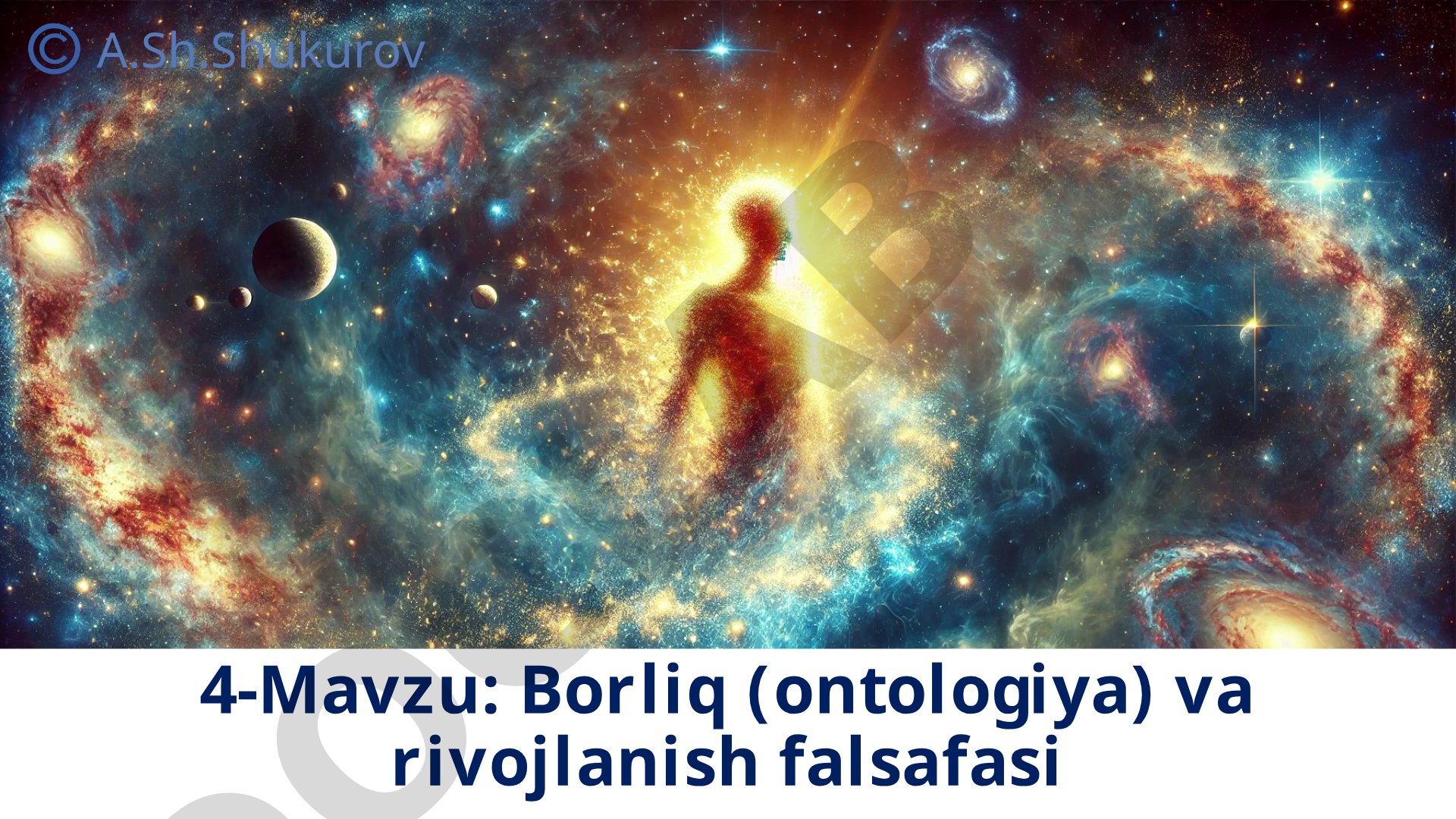 © A.Sh.Shukurov

4-Mavzu: Borliq (ontologiya) va rivojlanish falsafasi